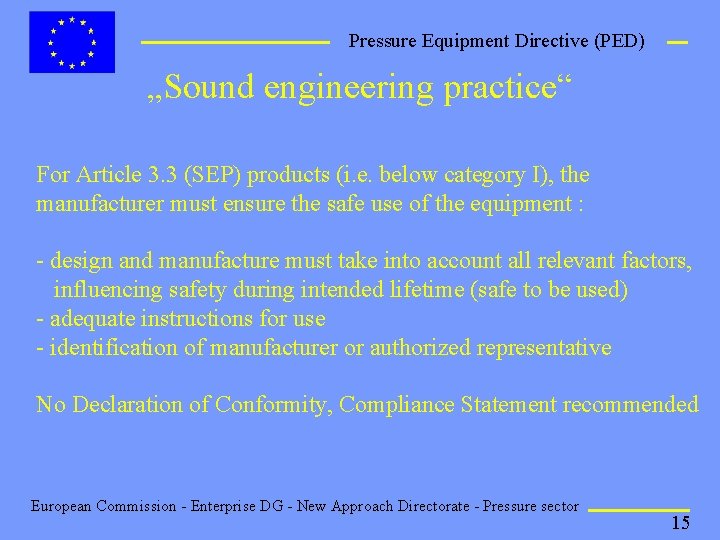 Pressure Equipment Directive (PED)

„Sound engineering practice“

For Article 3.3 (SEP) products (i.e. below category I), the manufacturer must ensure the safe use of the equipment :

- design and manufacture must take into account all relevant factors, influencing safety during intended lifetime (safe to be used)
- adequate instructions for use
- identification of manufacturer or authorized representative

No Declaration of Conformity, Compliance Statement recommended

European Commission - Enterprise DG - New Approach Directorate - Pressure sector

15